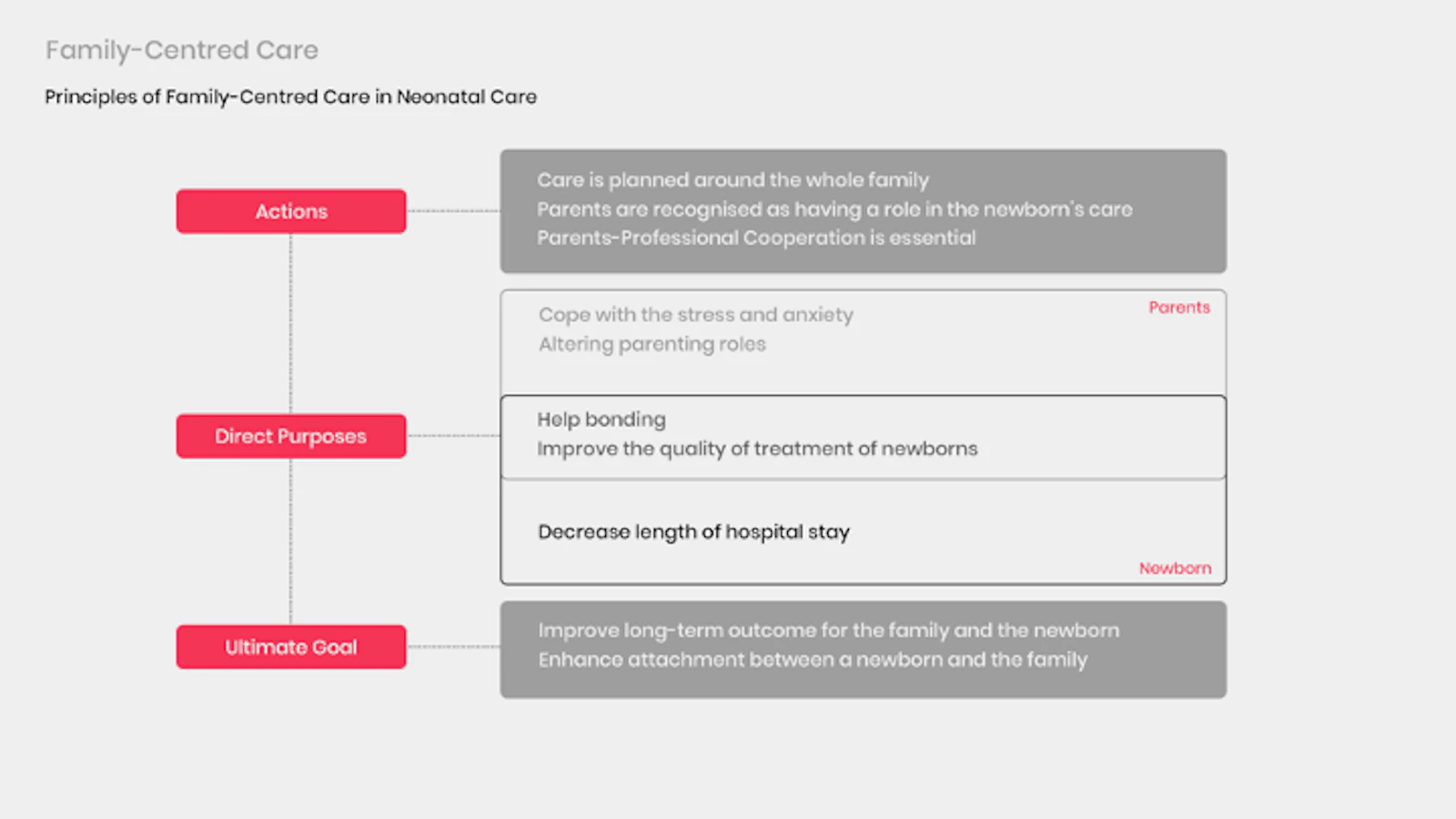 Family-Centred Care

Principles of Family-Centred Care in Neonatal Care

Actions

Care is planned around the whole family
Parents are recognised as having a role in the newborn's care
Parents-Professional Cooperation is essential

Direct Purposes

Parents

Cope with the stress and anxiety
Altering parenting roles

Help bonding
Improve the quality of treatment of newborns

Decrease length of hospital stay

Newborn

Ultimate Goal

Improve long-term outcome for the family and the newborn
Enhance attachment between a newborn and the family